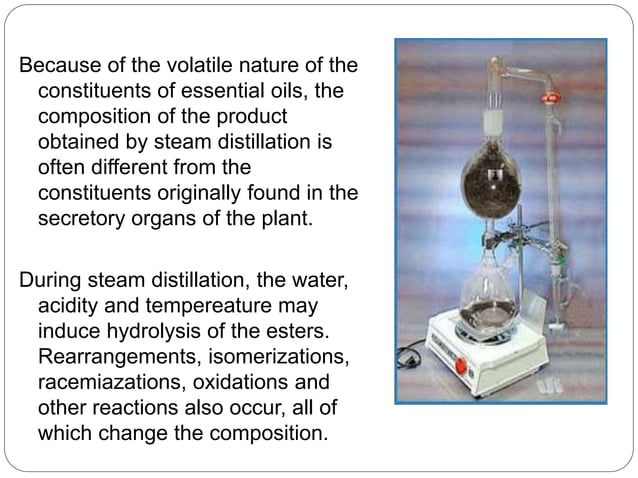 Because of the volatile nature of the constituents of essential oils, the composition of the product obtained by steam distillation is often different from the constituents originally found in the secretory organs of the plant.

During steam distillation, the water, acidity and tempereature may induce hydrolysis of the esters. Rearrangements, isomerizations, racemiazations, oxidations and other reactions also occur, all of which change the composition.